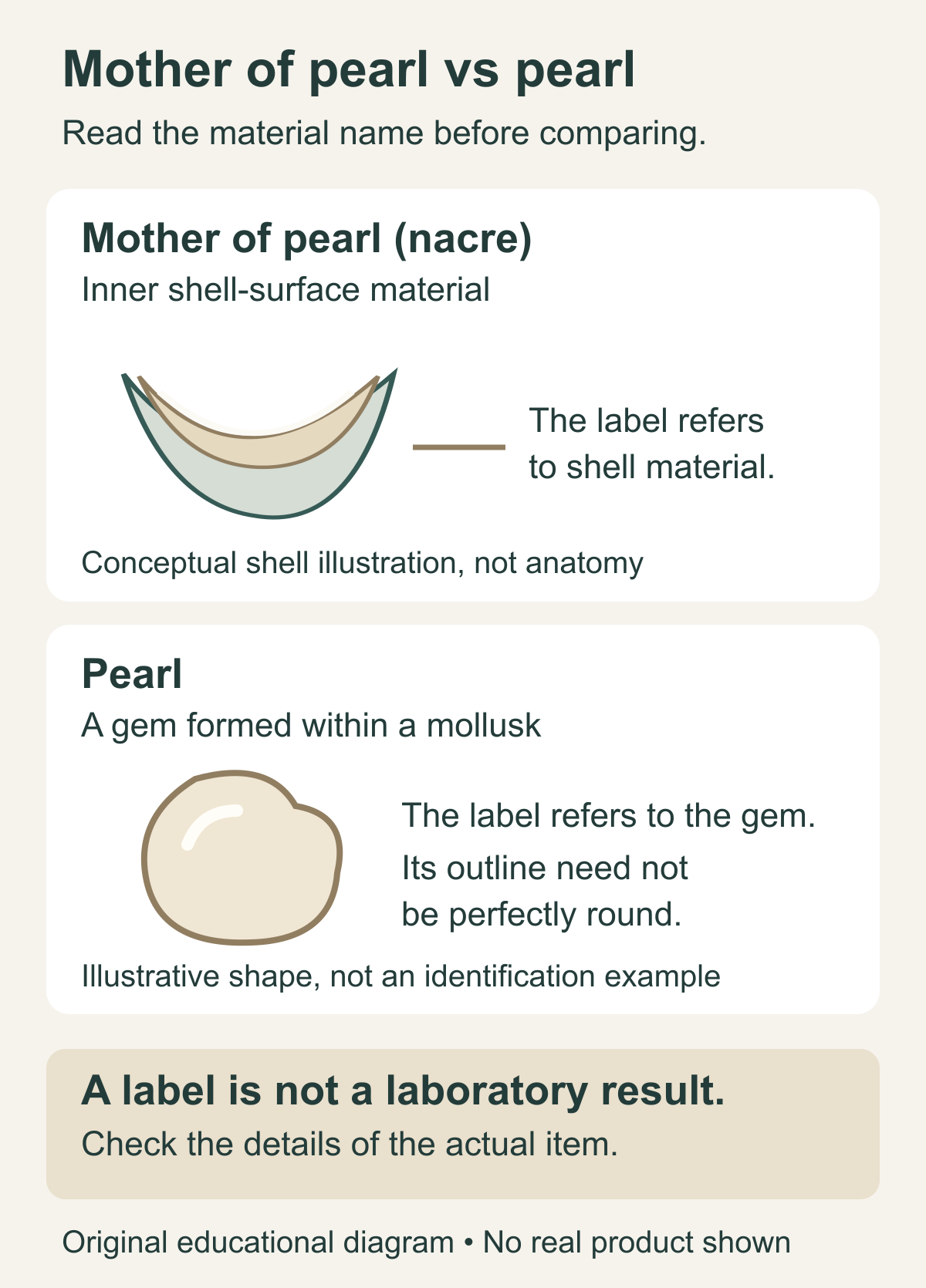 Mother of pearl vs pearl

Read the material name before comparing.

Mother of pearl (nacre)

Inner shell-surface material

The label refers to shell material.

Conceptual shell illustration, not anatomy

Pearl

A gem formed within a mollusk

The label refers to the gem.

Its outline need not be perfectly round.

Illustrative shape, not an identification example

A label is not a laboratory result.

Check the details of the actual item.

Original educational diagram • No real product shown